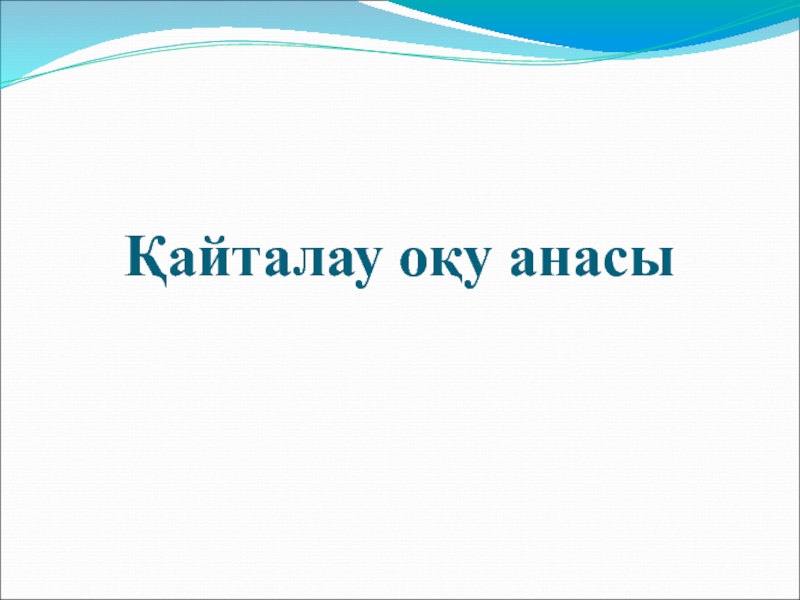 Қайталау оқу анасы